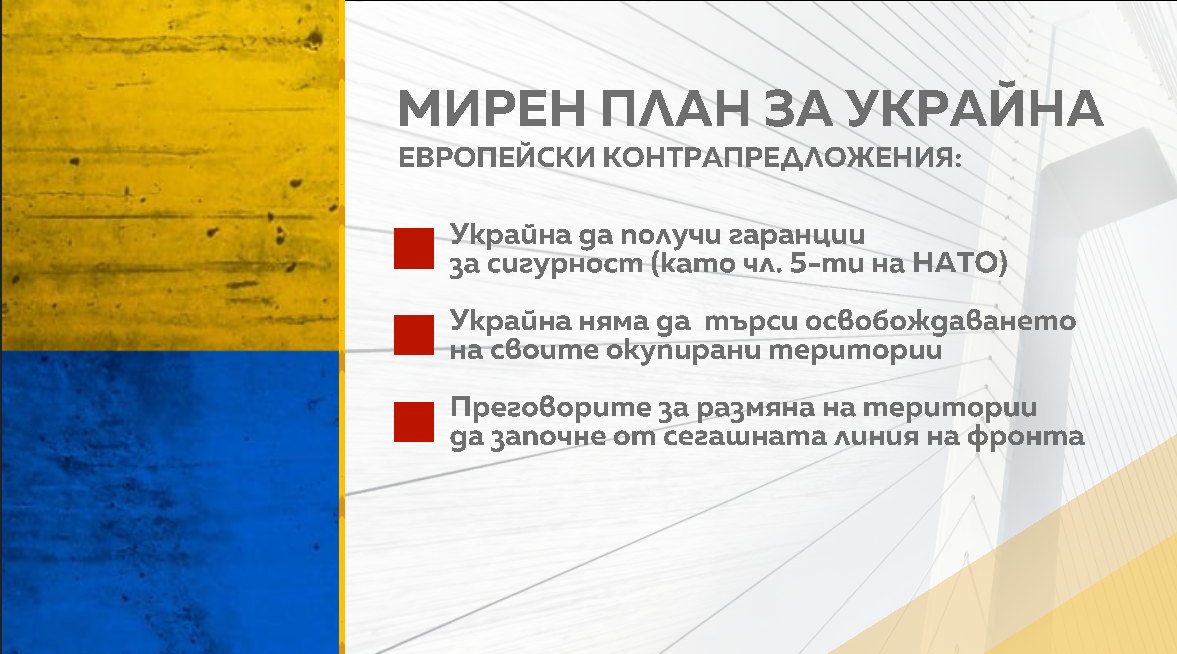 МИРЕН ПЛАН ЗА УКРАЙНА
ЕВРОПЕЙСКИ КОНТРАПРЕДЛОЖЕНИЯ:

Украйна да получи гаранции за сигурност (като чл. 5-ти на НАТО)

Украйна няма да търси освобождаването на своите окупирани територии

Преговорите за размяна на територии да започне от сегашната линия на фронта